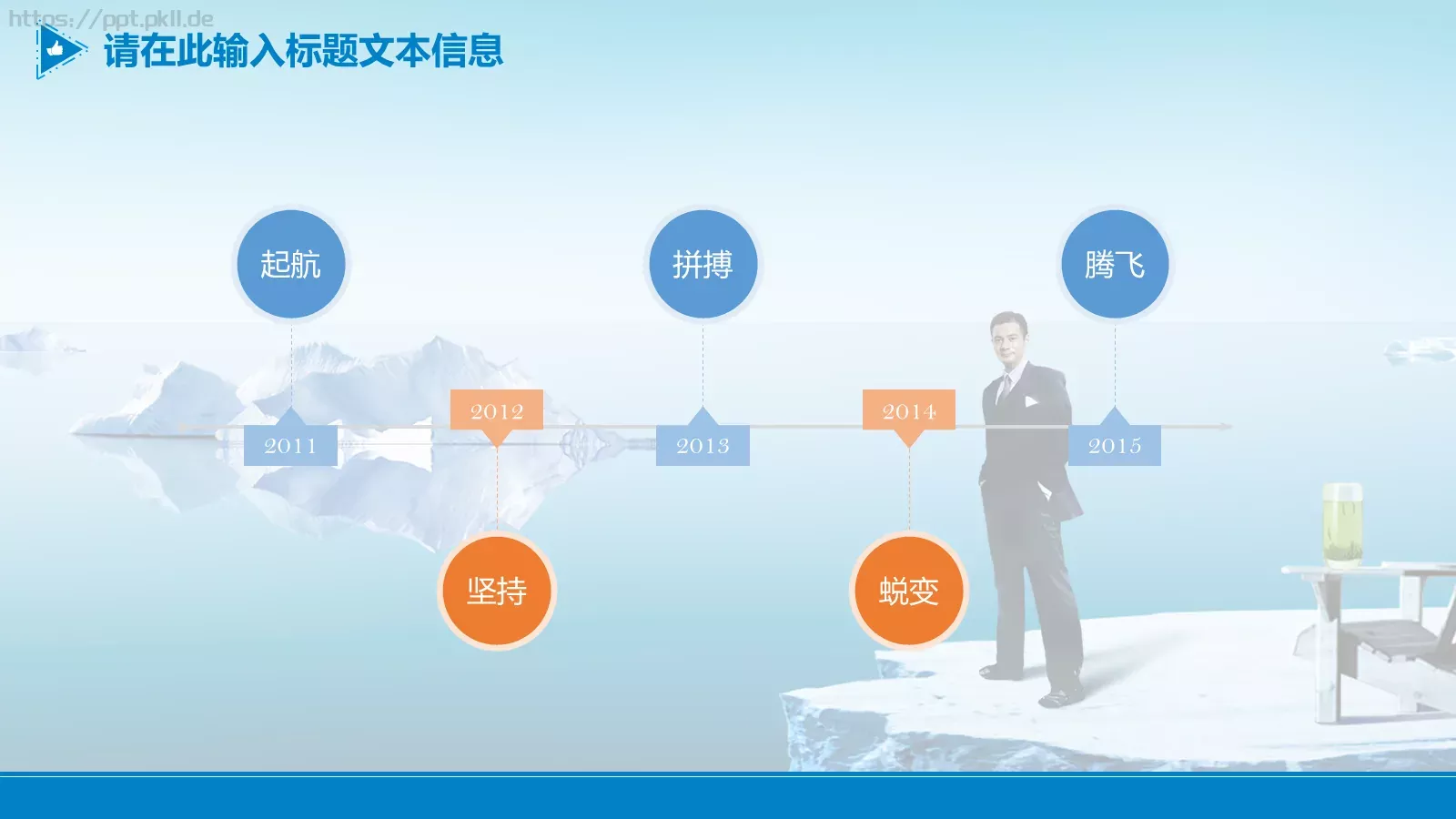 https://ppt.pkll.de

请在此输入标题文本信息

起航

拼搏

腾飞

2012

2014

2011

2013

2015

坚持

蜕变